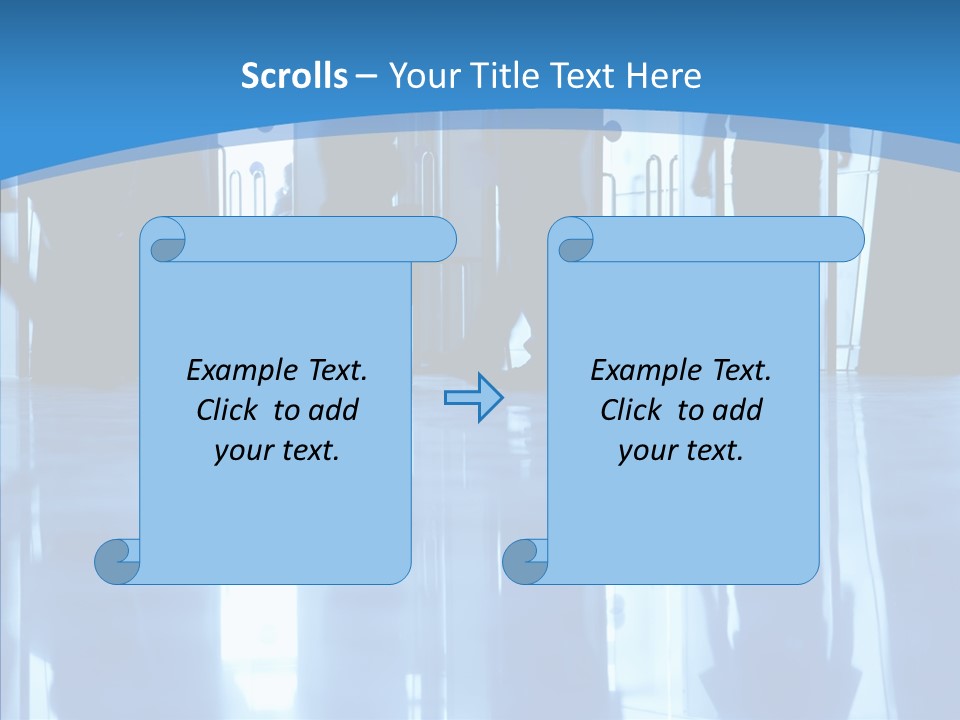 Scrolls – Your Title Text Here

Example Text. Click to add your text.

Example Text. Click to add your text.